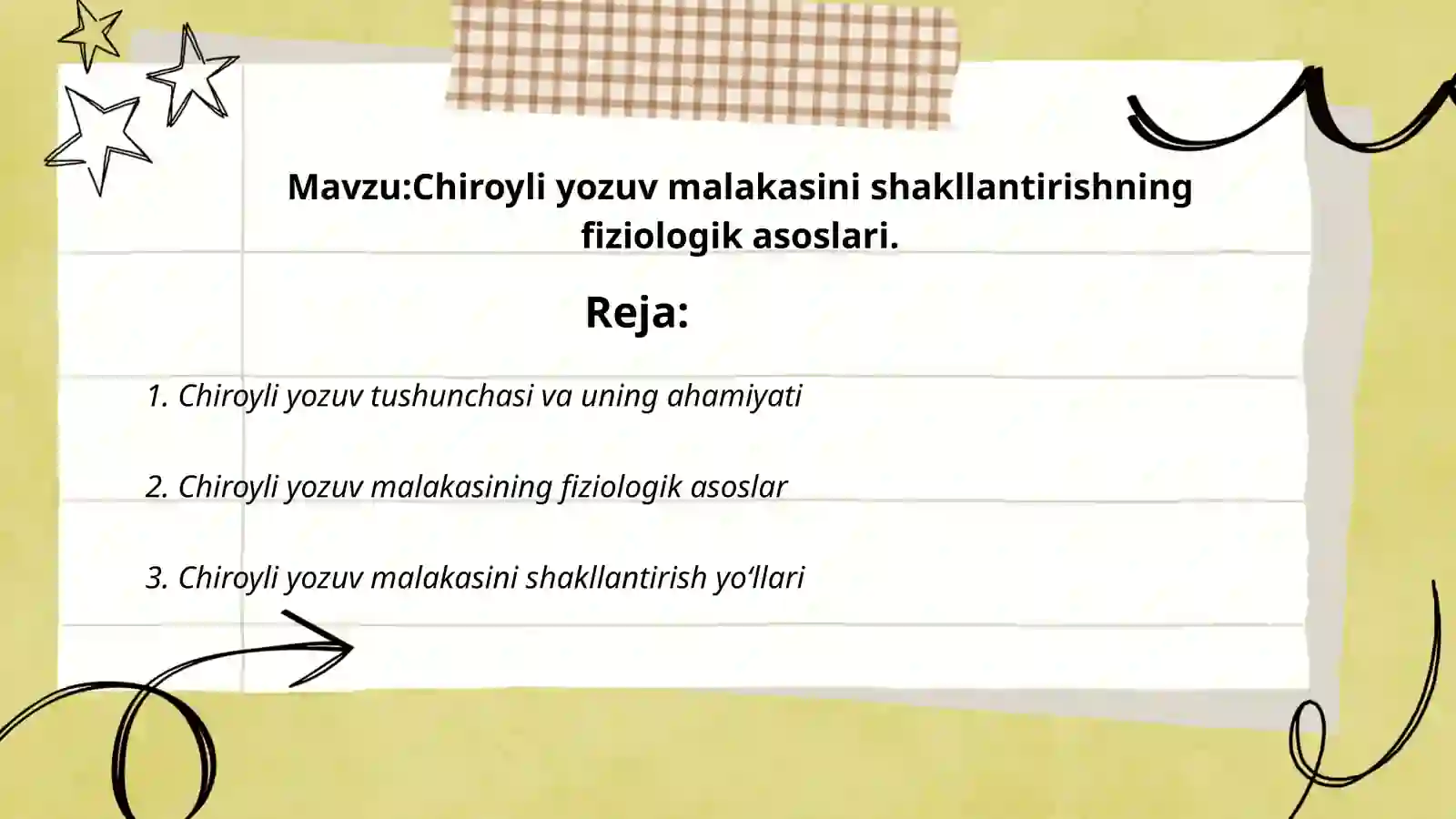 Mavzu:Chiroyli yozuv malakasini shakllantirishning fiziologik asoslari.

Reja:

1. Chiroyli yozuv tushunchasi va uning ahamiyati

2. Chiroyli yozuv malakasining fiziologik asoslar

3. Chiroyli yozuv malakasini shakllantirish yo‘llari